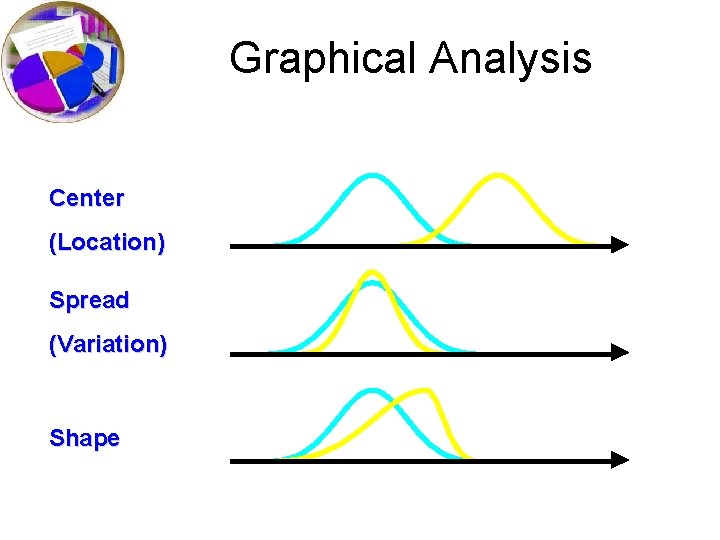 Graphical Analysis

Center
(Location)

Spread
(Variation)

Shape